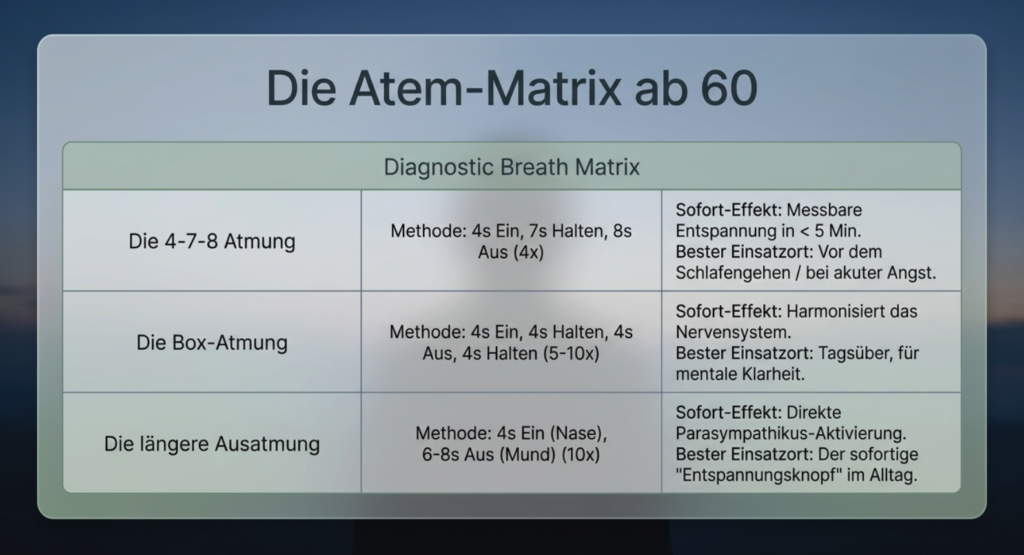 Die Atem-Matrix ab 60

| Diagnostic Breath Matrix | | |
|---|---|---|
| Die 4-7-8 Atmung | Methode: 4s Ein, 7s Halten, 8s Aus (4x) | Sofort-Effekt: Messbare Entspannung in < 5 Min. Bester Einsatzort: Vor dem Schlafengehen / bei akuter Angst. |
| Die Box-Atmung | Methode: 4s Ein, 4s Halten, 4s Aus, 4s Halten (5-10x) | Sofort-Effekt: Harmonisiert das Nervensystem. Bester Einsatzort: Tagsüber, für mentale Klarheit. |
| Die längere Ausatmung | Methode: 4s Ein (Nase), 6-8s Aus (Mund) (10x) | Sofort-Effekt: Direkte Parasympathikus-Aktivierung. Bester Einsatzort: Der sofortige "Entspannungsknopf" im Alltag. |